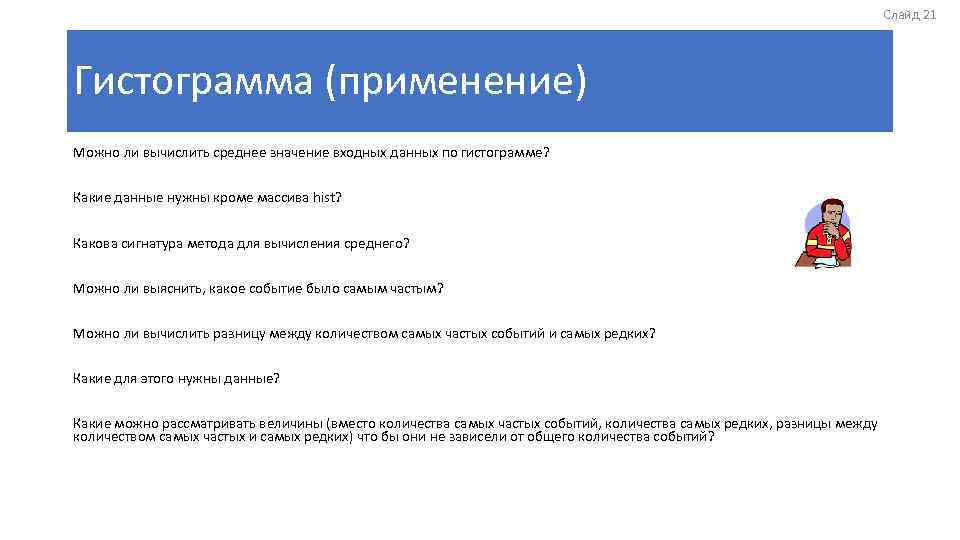 Слайд 21

Гистограмма (применение)

Можно ли вычислить среднее значение входных данных по гистограмме?

Какие данные нужны кроме массива hist?

Какова сигнатура метода для вычисления среднего?

Можно ли выяснить, какое событие было самым частым?

Можно ли вычислить разницу между количеством самых частых событий и самых редких?

Какие для этого нужны данные?

Какие можно рассматривать величины (вместо количества самых частых событий, количества самых редких, разницы между количеством самых частых и самых редких) что бы они не зависели от общего количества событий?